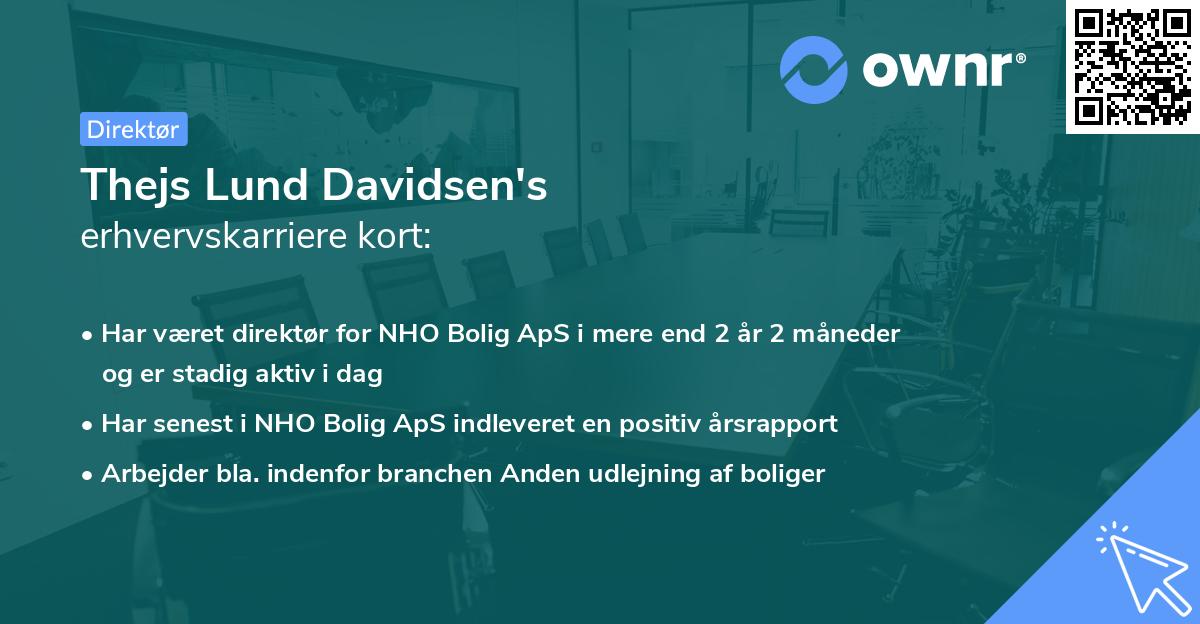 ownr®

Direktør

Thejs Lund Davidsen's
erhvervskarriere kort:

• Har været direktør for NHO Bolig ApS i mere end 2 år 2 måneder og er stadig aktiv i dag
• Har senest i NHO Bolig ApS indleveret en positiv årsrapport
• Arbejder bla. indenfor branchen Anden udlejning af boliger